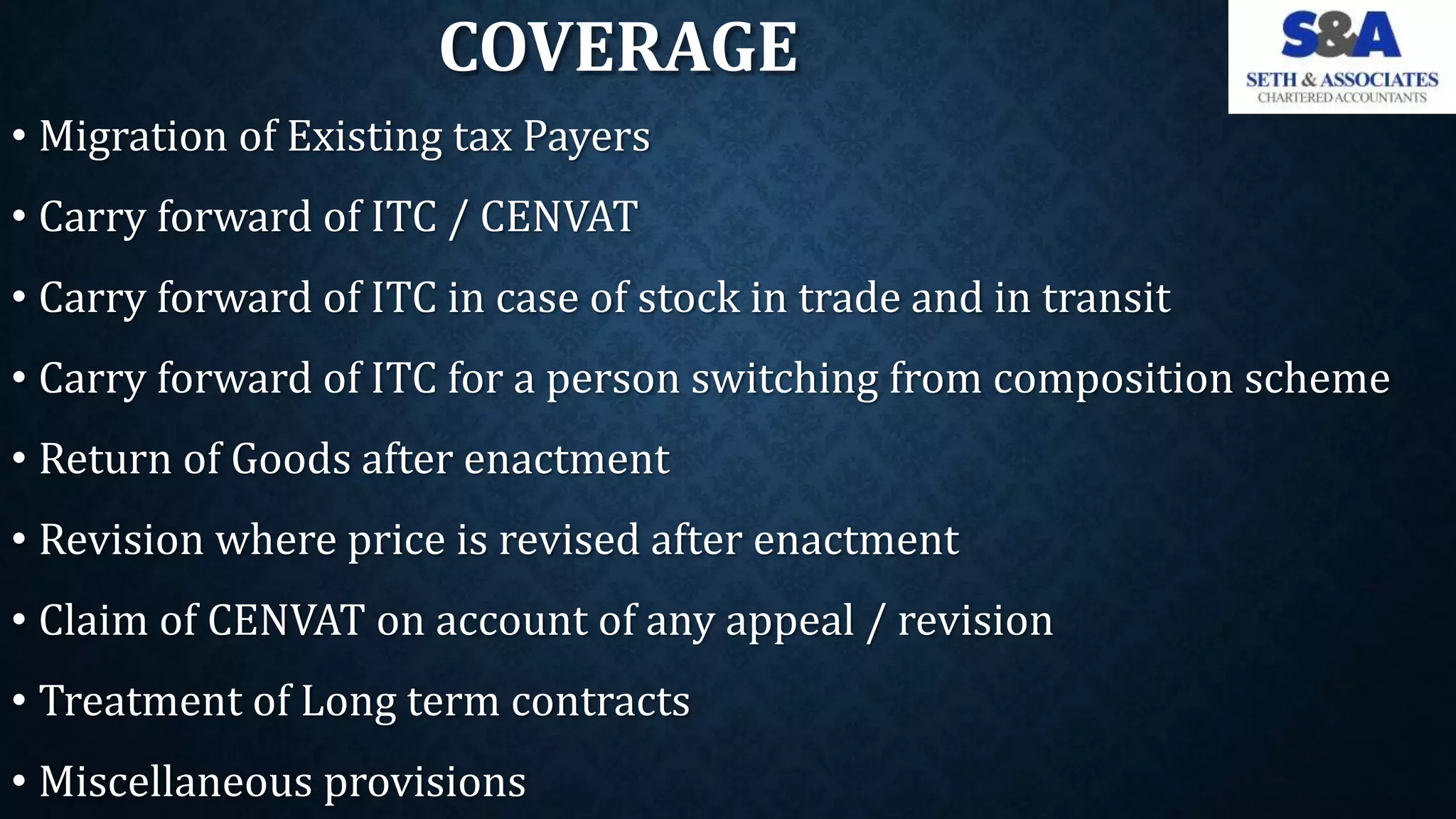 COVERAGE

S&A
SETH & ASSOCIATES
CHARTERED ACCOUNTANTS

• Migration of Existing tax Payers
• Carry forward of ITC / CENVAT
• Carry forward of ITC in case of stock in trade and in transit
• Carry forward of ITC for a person switching from composition scheme
• Return of Goods after enactment
• Revision where price is revised after enactment
• Claim of CENVAT on account of any appeal / revision
• Treatment of Long term contracts
• Miscellaneous provisions